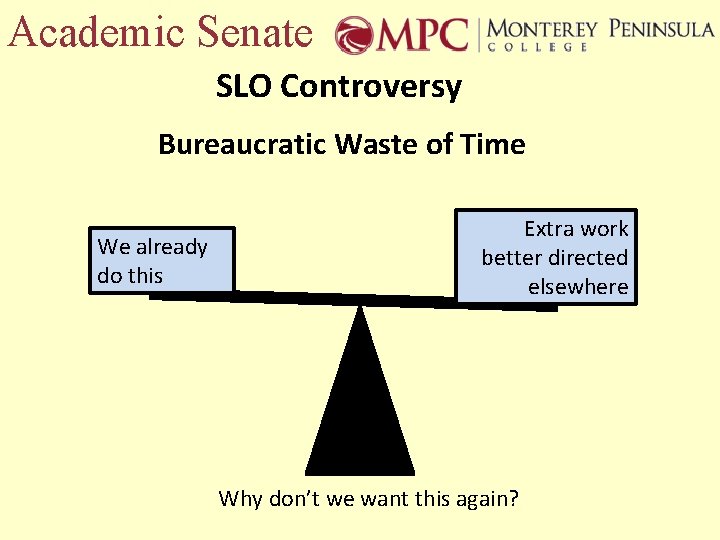 Academic Senate MPC | MONTEREY PENINSULA COLLEGE

SLO Controversy

Bureaucratic Waste of Time

We already do this

Extra work better directed elsewhere

Why don't we want this again?